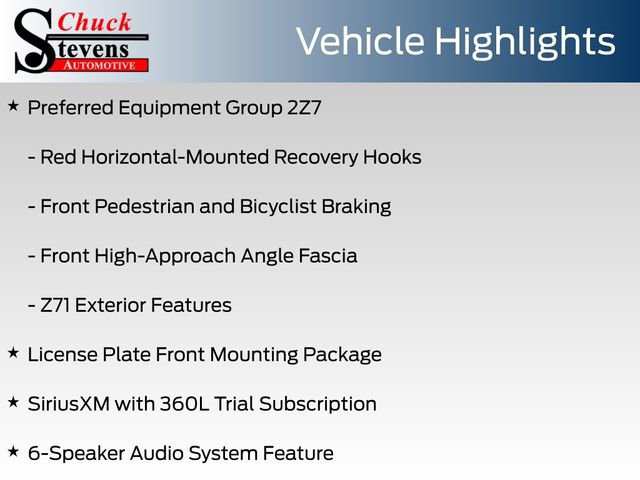 Chuck Stevens AUTOMOTIVE

Vehicle Highlights

★ Preferred Equipment Group 2Z7

- Red Horizontal-Mounted Recovery Hooks

- Front Pedestrian and Bicyclist Braking

- Front High-Approach Angle Fascia

- Z71 Exterior Features

★ License Plate Front Mounting Package

★ SiriusXM with 360L Trial Subscription

★ 6-Speaker Audio System Feature